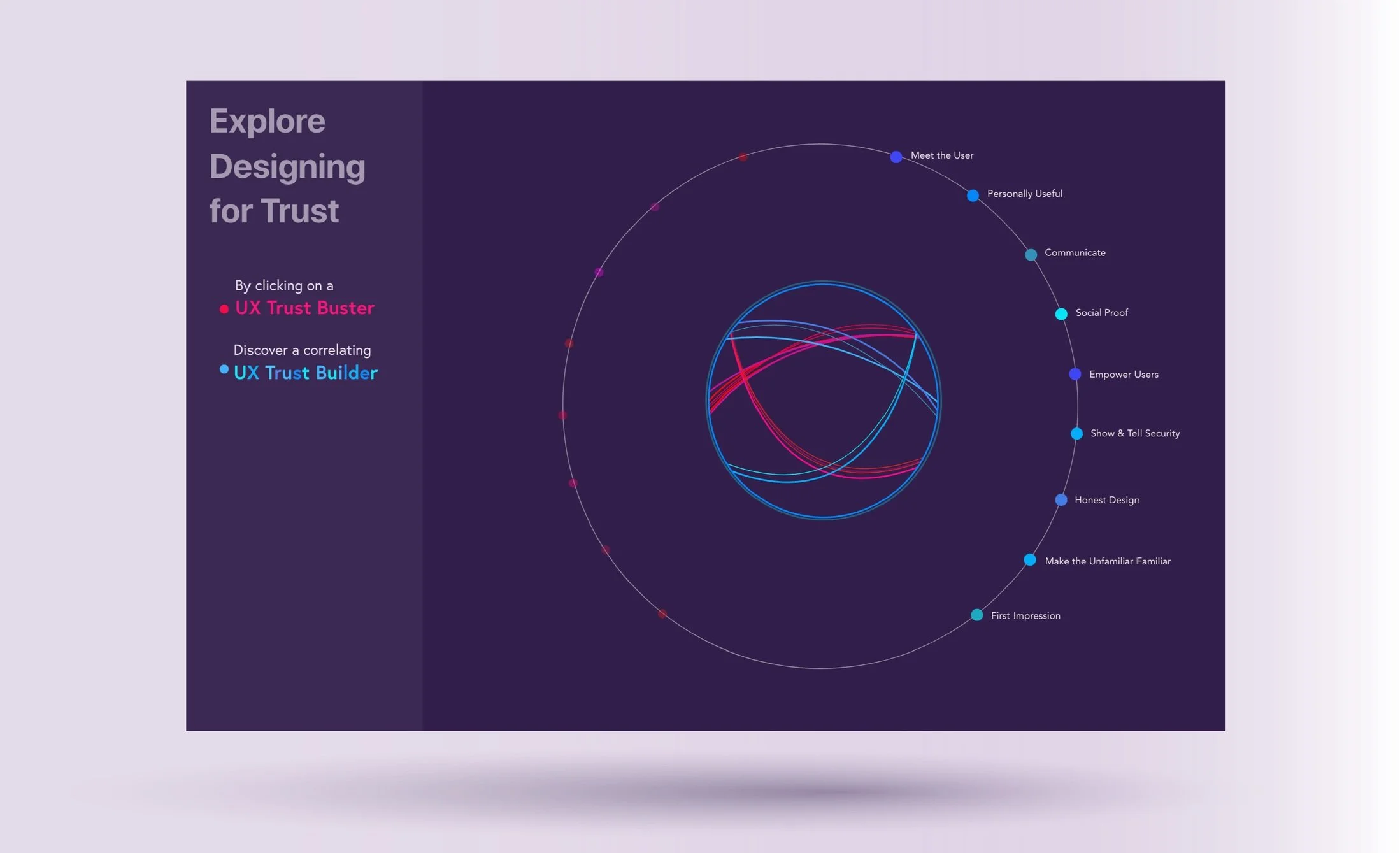 Explore Designing for Trust

By clicking on a
UX Trust Buster

Discover a correlating
UX Trust Builder

Meet the User
Personally Useful
Communicate
Social Proof
Empower Users
Show & Tell Security
Honest Design
Make the Unfamiliar Familiar
First Impression